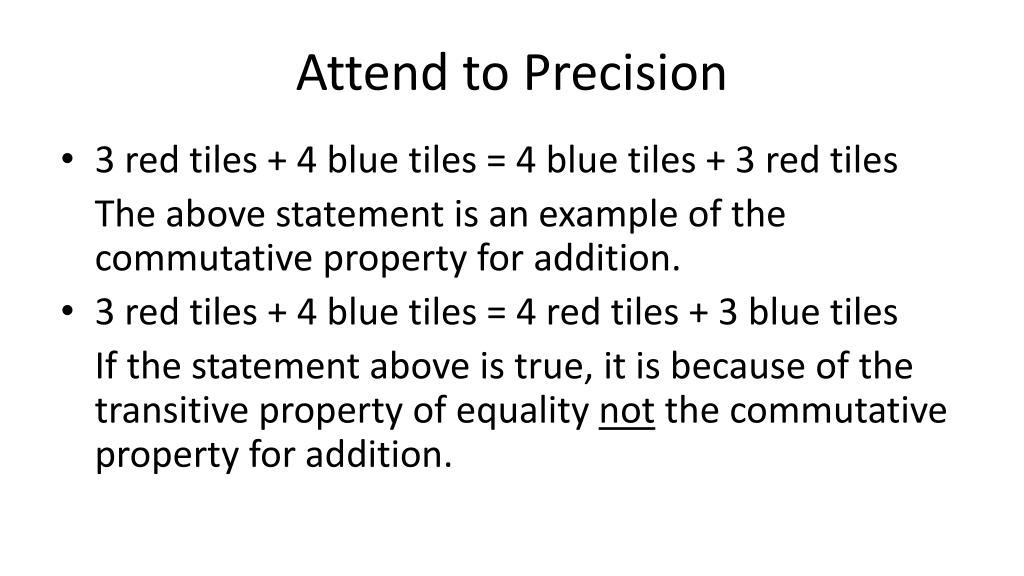 Attend to Precision

• 3 red tiles + 4 blue tiles = 4 blue tiles + 3 red tiles

The above statement is an example of the commutative property for addition.

• 3 red tiles + 4 blue tiles = 4 red tiles + 3 blue tiles

If the statement above is true, it is because of the transitive property of equality not the commutative property for addition.